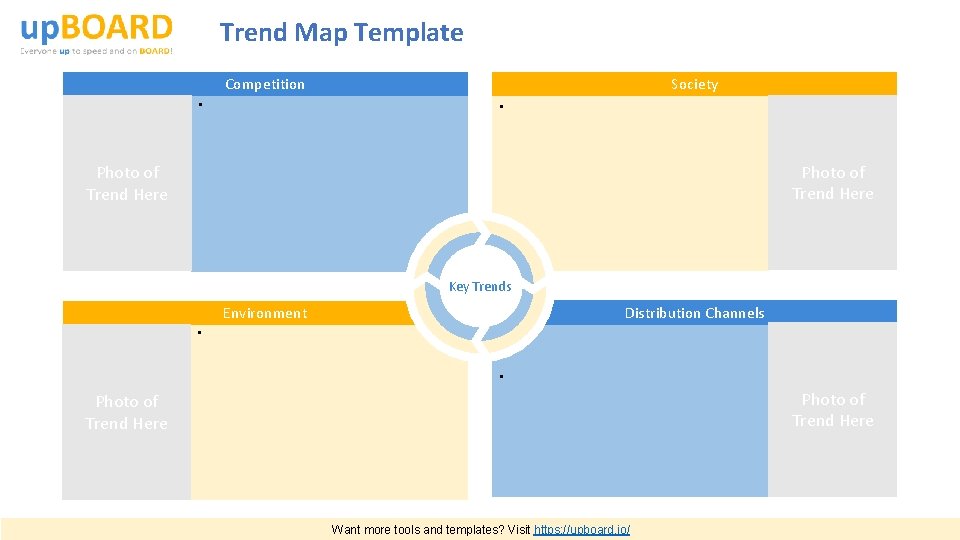 upBOARD
Everyone up to speed and on BOARD!

Trend Map Template

Competition

▪

Photo of Trend Here

Society

▪

Photo of Trend Here

Key Trends

Environment

▪

Photo of Trend Here

Distribution Channels

▪

Photo of Trend Here

Want more tools and templates? Visit https://upboard.io/